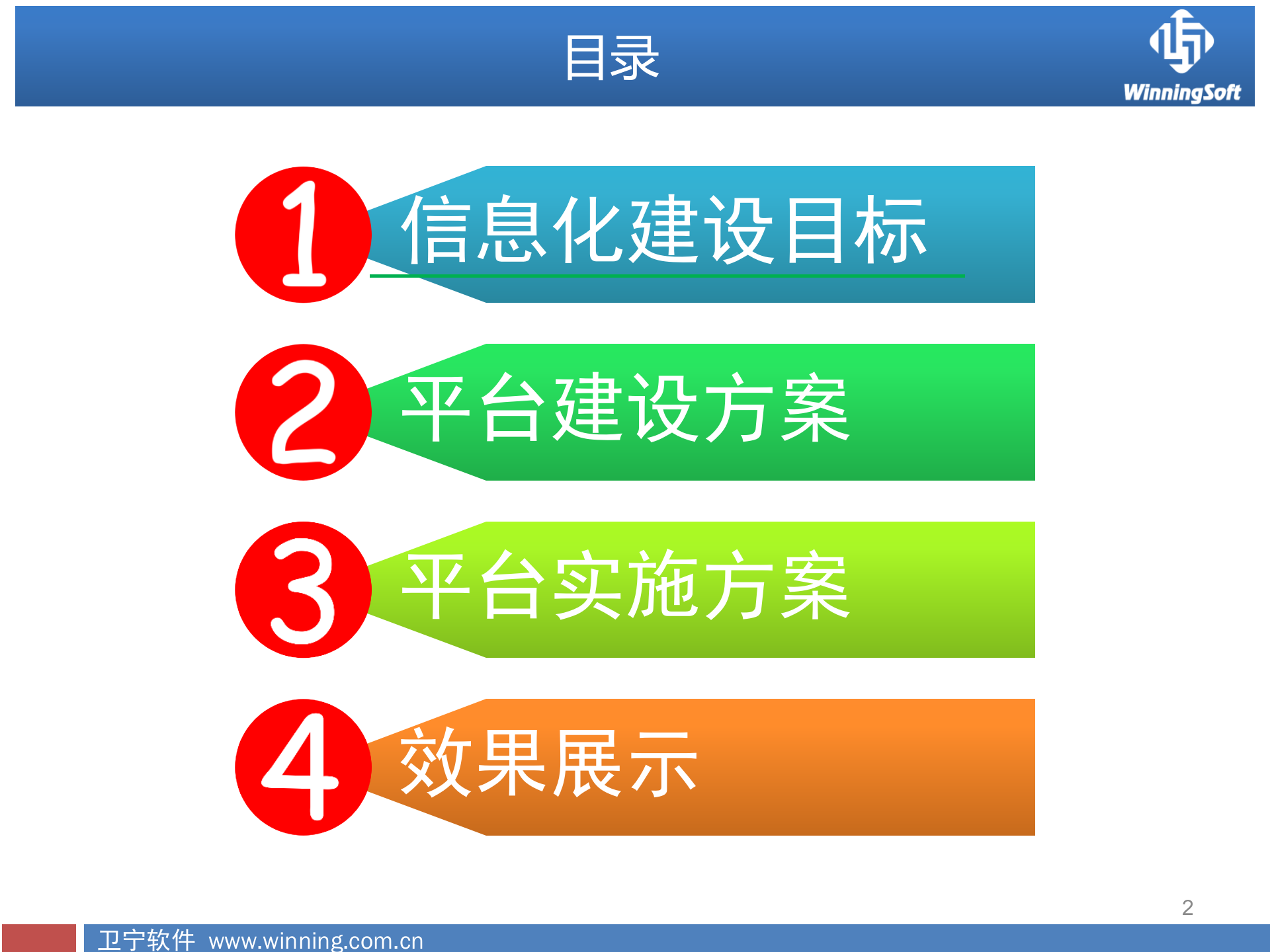 目录

WinningSoft

1 信息化建设目标

2 平台建设方案

3 平台实施方案

4 效果展示

2

卫宁软件 www.winning.com.cn